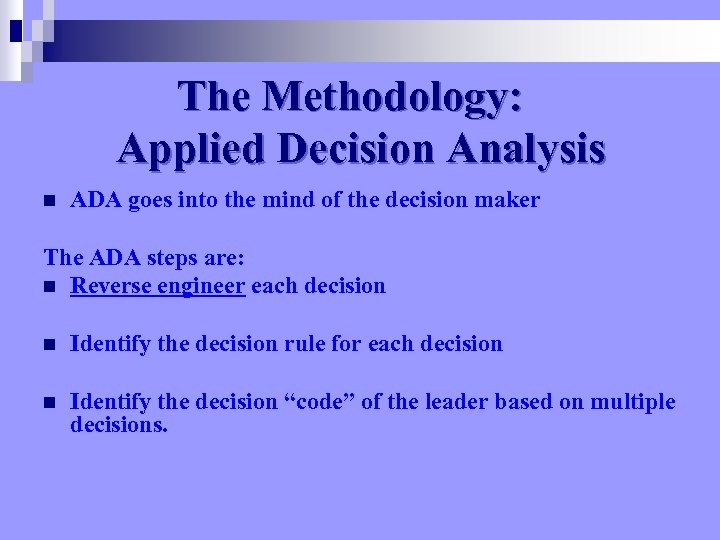 The Methodology:
Applied Decision Analysis

■ ADA goes into the mind of the decision maker

The ADA steps are:

■ Reverse engineer each decision

■ Identify the decision rule for each decision

■ Identify the decision “code” of the leader based on multiple decisions.